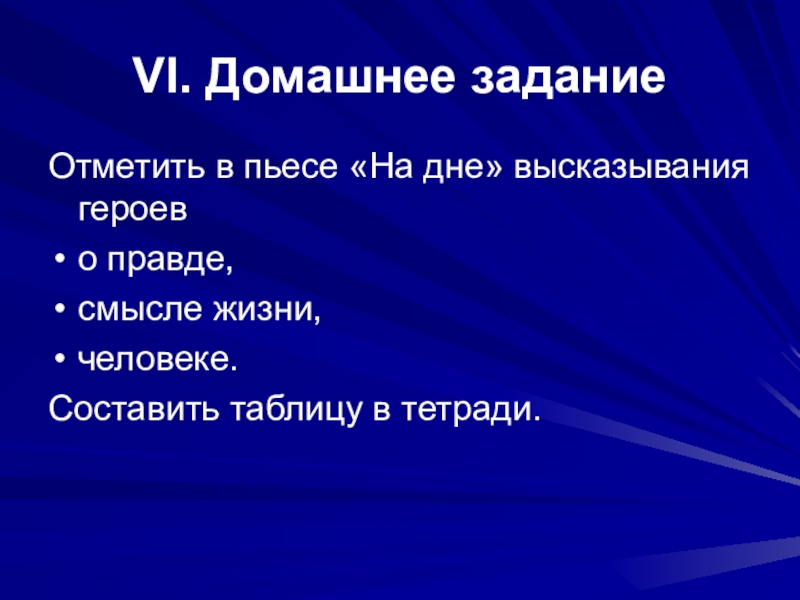 VI. Домашнее задание

Отметить в пьесе «На дне» высказывания героев

• о правде,
• смысле жизни,
• человеке.

Составить таблицу в тетради.